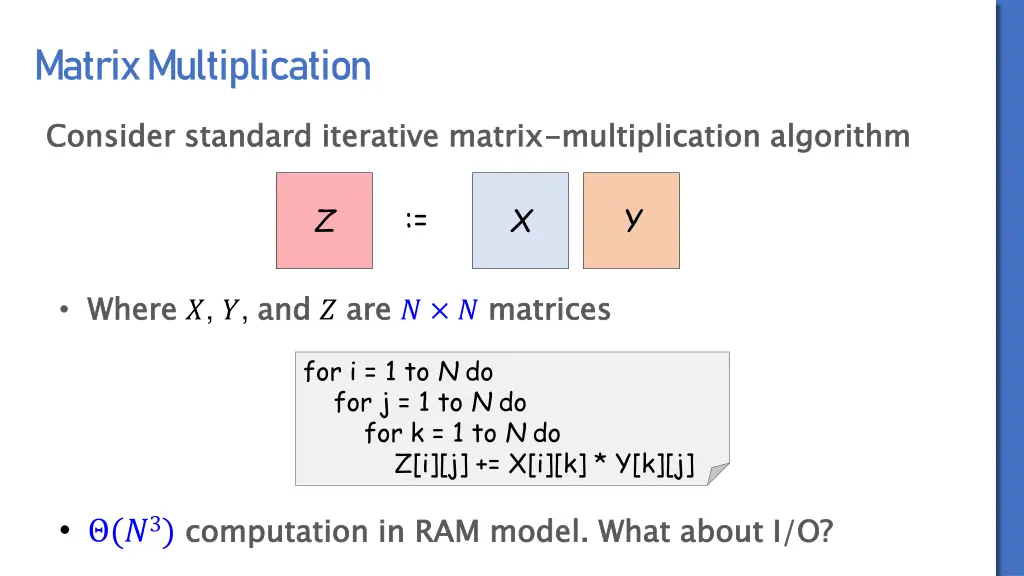 Matrix Multiplication

Consider standard iterative matrix-multiplication algorithm

Z := X Y

• Where $X$, $Y$, and $Z$ are $N \times N$ matrices

for i = 1 to N do
for j = 1 to N do
for k = 1 to N do
Z[i][j] += X[i][k] * Y[k][j]

• $\Theta(N^3)$ computation in RAM model. What about I/O?